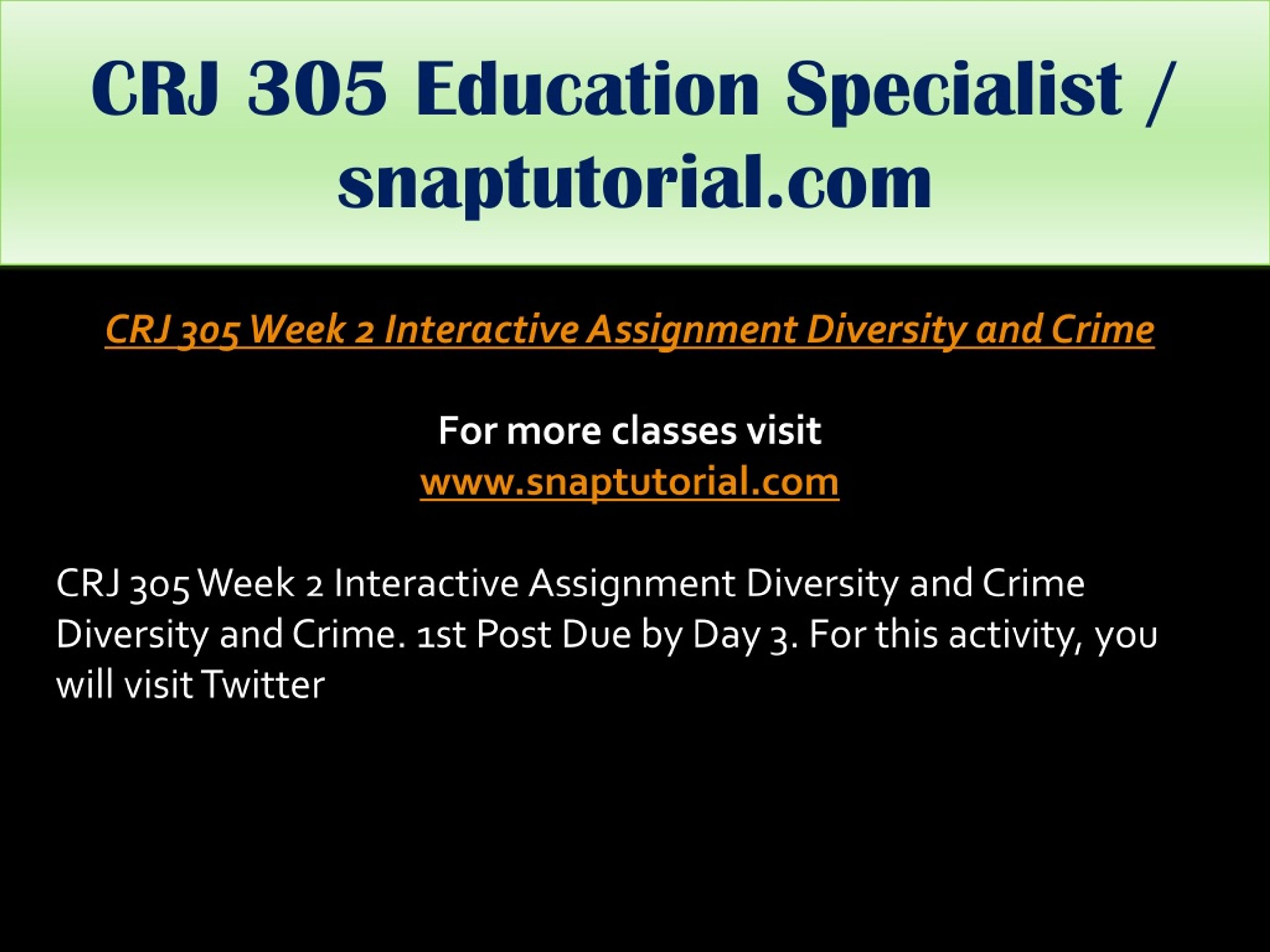 CRJ 305 Education Specialist / snaptutorial.com

CRJ 305 Week 2 Interactive Assignment Diversity and Crime

For more classes visit
www.snaptutorial.com

CRJ 305 Week 2 Interactive Assignment Diversity and Crime Diversity and Crime. 1st Post Due by Day 3. For this activity, you will visit Twitter